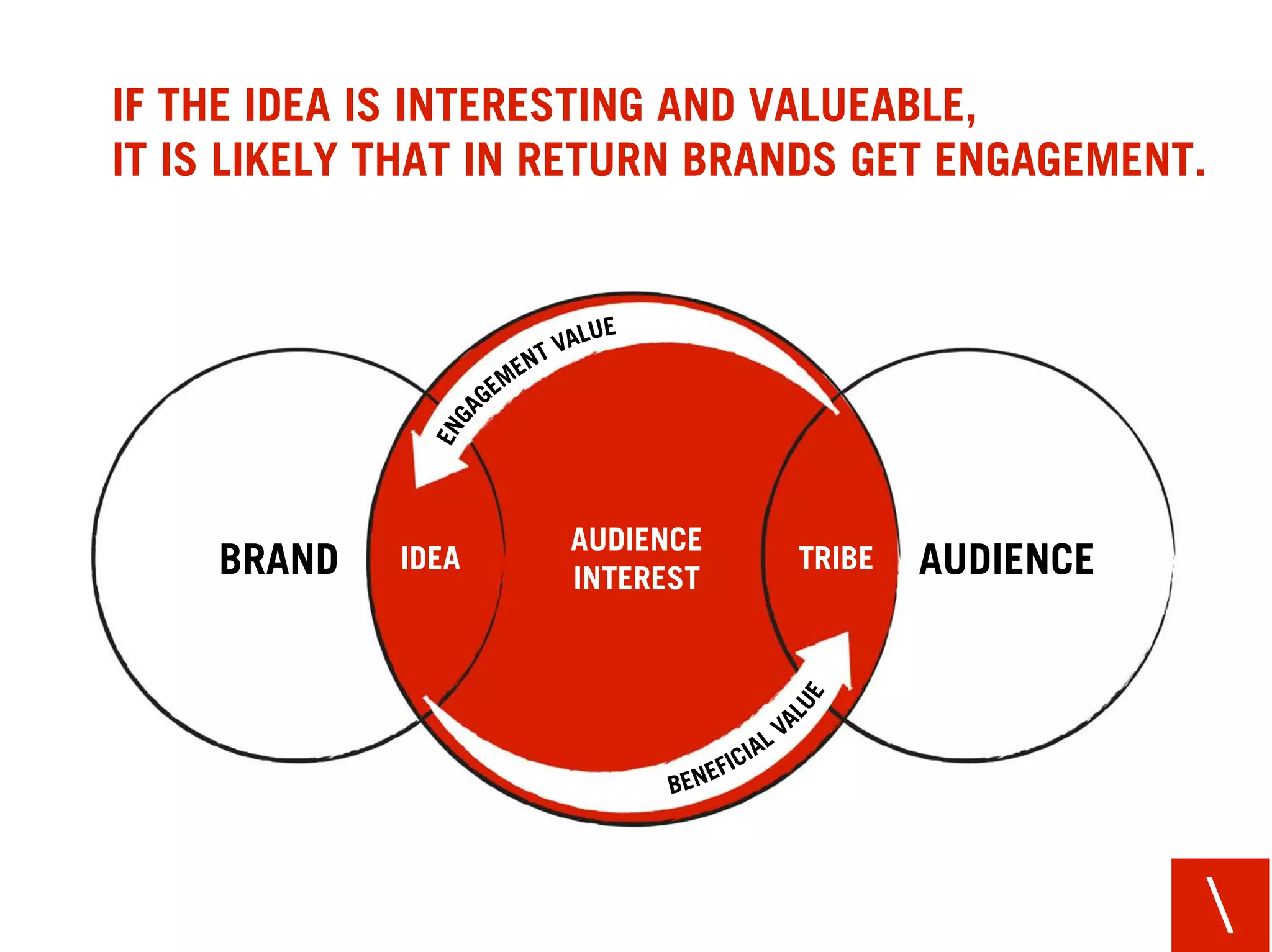 IF THE IDEA IS INTERESTING AND VALUEABLE,
IT IS LIKELY THAT IN RETURN BRANDS GET ENGAGEMENT.

ENGAGEMENT VALUE

BRAND

IDEA

AUDIENCE
INTEREST

TRIBE

AUDIENCE

BENEFICIAL VALUE

\